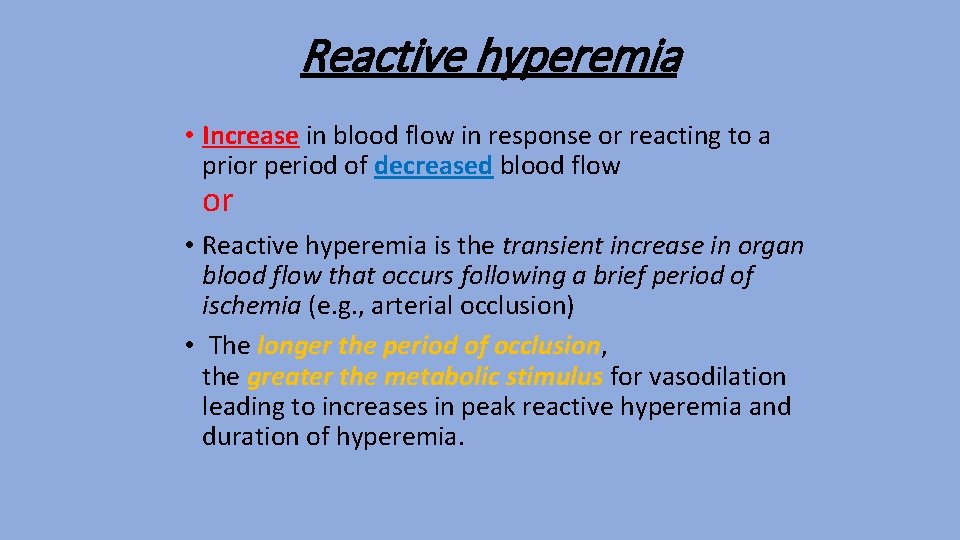 Reactive hyperemia

• Increase in blood flow in response or reacting to a prior period of decreased blood flow

or

• Reactive hyperemia is the transient increase in organ blood flow that occurs following a brief period of ischemia (e.g., arterial occlusion)

• The longer the period of occlusion, the greater the metabolic stimulus for vasodilation leading to increases in peak reactive hyperemia and duration of hyperemia.